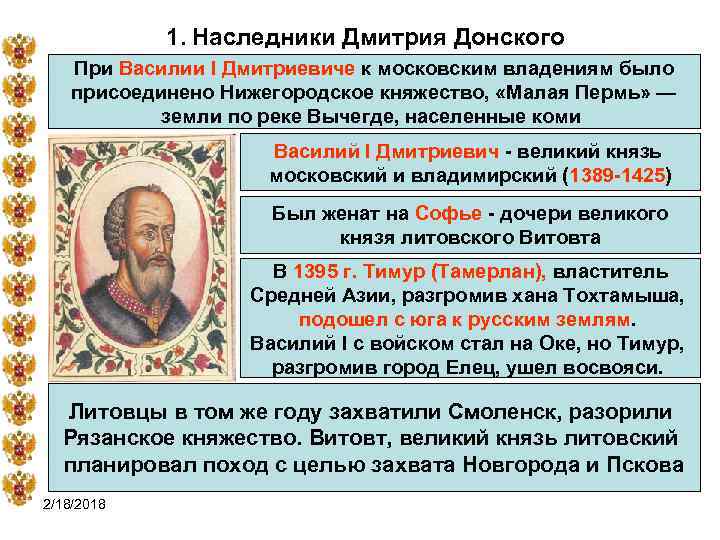 1. Наследники Дмитрия Донского

При Василии I Дмитриевиче к московским владениям было присоединено Нижегородское княжество, «Малая Пермь» — земли по реке Вычегде, населенные коми

Василий I Дмитриевич - великий князь московский и владимирский (1389-1425)

Был женат на Софье - дочери великого князя литовского Витовта

В 1395 г. Тимур (Тамерлан), властитель Средней Азии, разгромив хана Тохтамыша, подошел с юга к русским землям. Василий I с войском стал на Оке, но Тимур, разгромив город Елец, ушел восвояси.

Литовцы в том же году захватили Смоленск, разорили Рязанское княжество. Витовт, великий князь литовский планировал поход с целью захвата Новгорода и Пскова

2/18/2018